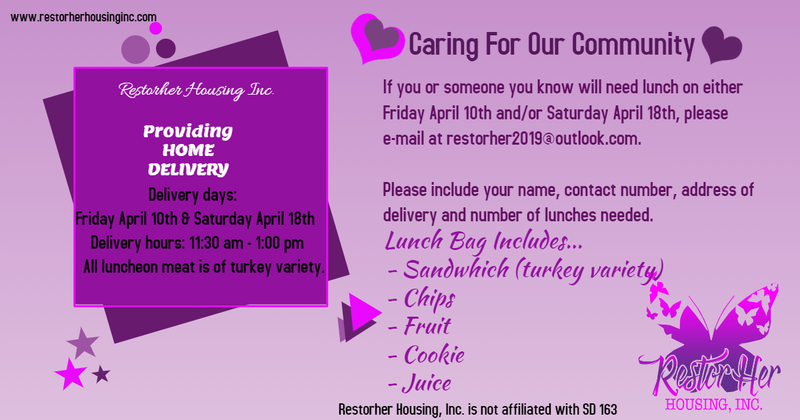 www.restorherhousinginc.com

Restorher Housing Inc.

Providing HOME DELIVERY

Delivery days:
Friday April 10th & Saturday April 18th
Delivery hours: 11:30 am - 1:00 pm
All luncheon meat is of turkey variety.

Caring For Our Community

If you or someone you know will need lunch on either Friday April 10th and/or Saturday April 18th, please e-mail at restorher2019@outlook.com.

Please include your name, contact number, address of delivery and number of lunches needed.

Lunch Bag Includes...
- Sandwhich (turkey variety)
- Chips
- Fruit
- Cookie
- Juice

RestorHer
HOUSING, INC.

Restorher Housing, Inc. is not affiliated with SD 163